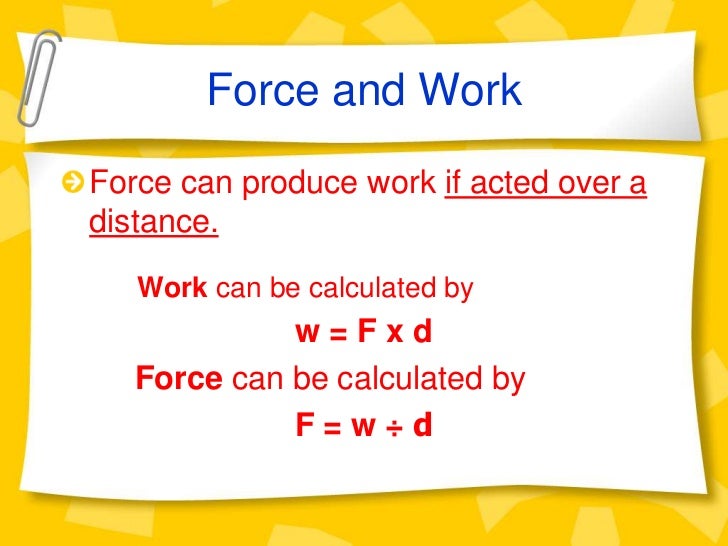 Force and Work

Force can produce work if acted over a distance.

Work can be calculated by

$w = F \times d$

Force can be calculated by

$F = w \div d$